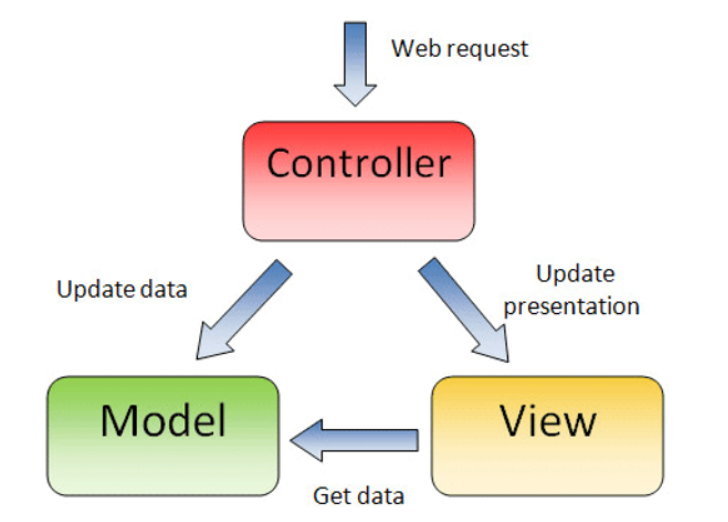 Web request

Controller

Update data

Update presentation

Model

View

Get data